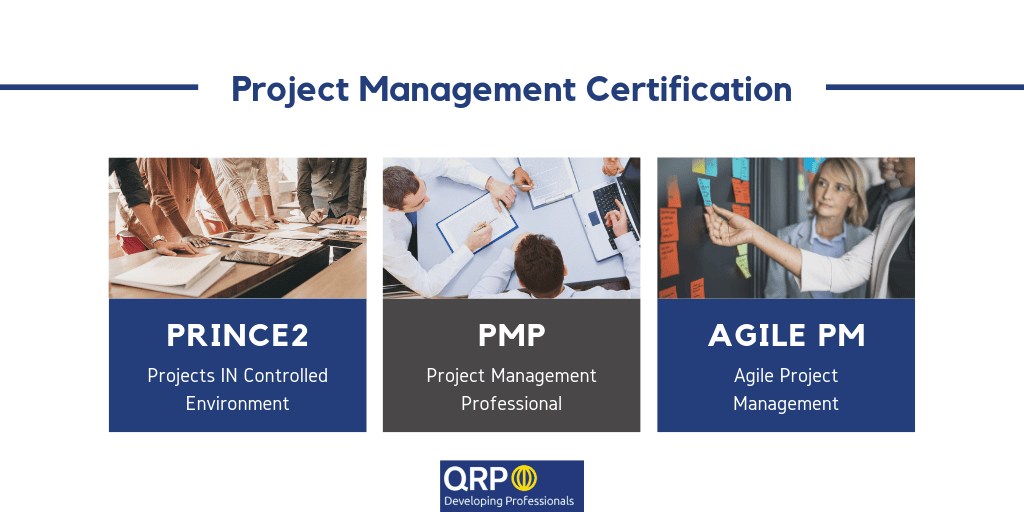 Project Management Certification

PRINCE2
Projects IN Controlled Environment

PMP
Project Management Professional

AGILE PM
Agile Project Management

QRP
Developing Professionals